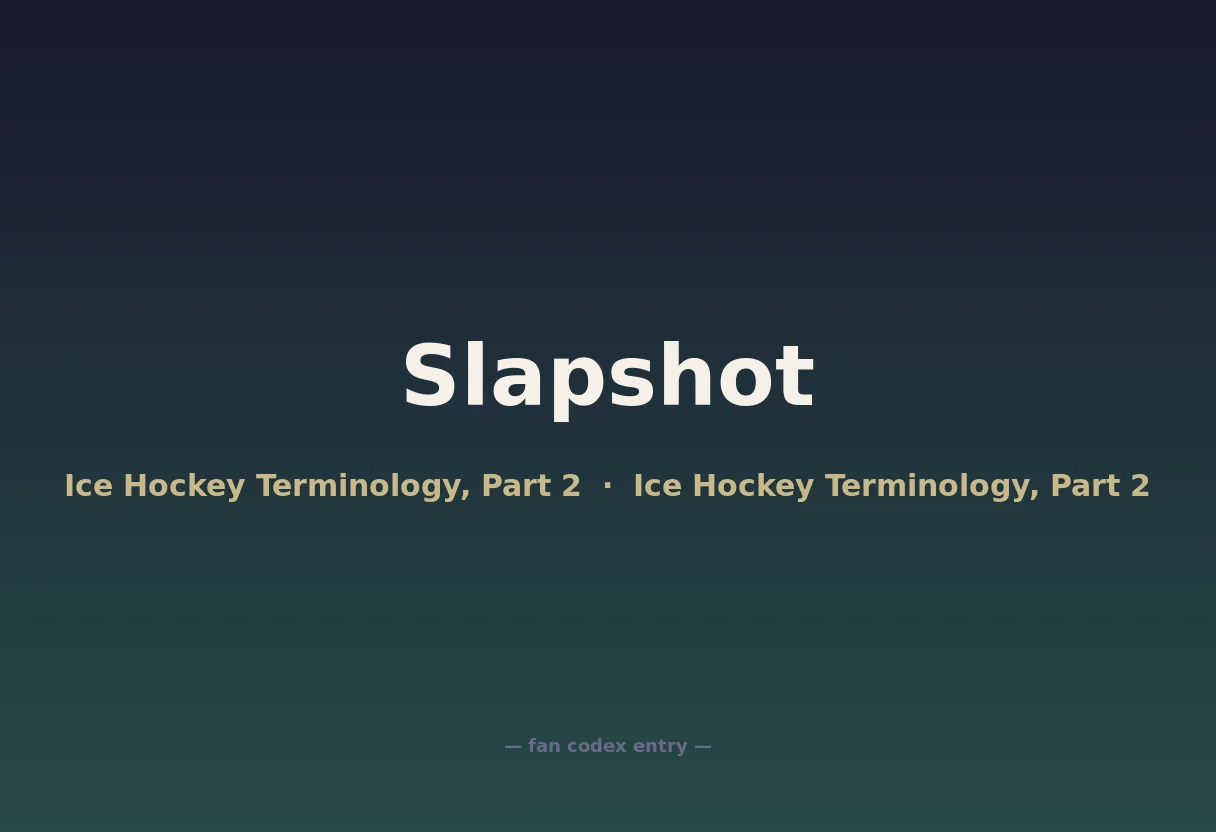 Slapshot

Ice Hockey Terminology, Part 2 · Ice Hockey Terminology, Part 2

— fan codex entry —